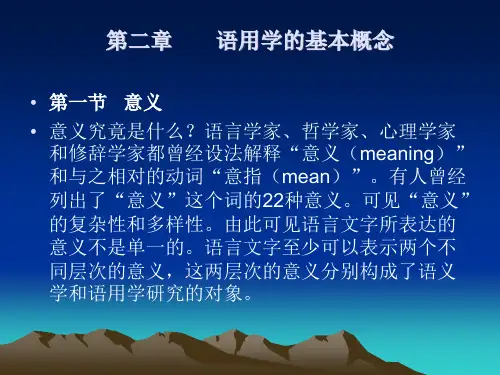 第二章　　语用学的基本概念

• 第一节　意义

• 意义究竟是什么？语言学家、哲学家、心理学家和修辞学家都曾经设法解释“意义（meaning）”和与之相对的动词“意指（mean）”。有人曾经列出了“意义”这个词的22种意义。可见“意义”的复杂性和多样性。由此可见语言文字所表达的意义不是单一的。语言文字至少可以表示两个不同层次的意义，这两层次的意义分别构成了语义学和语用学研究的对象。